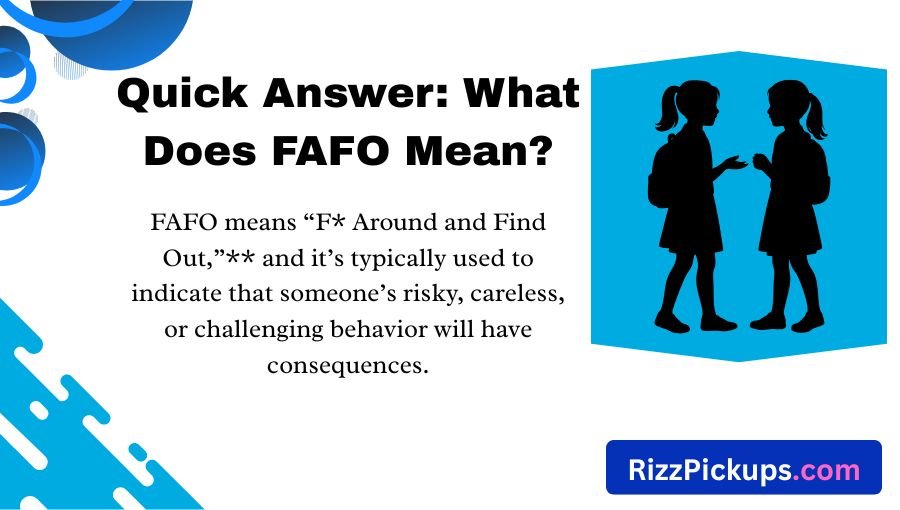 Quick Answer: What Does FAFO Mean?

FAFO means “F* Around and Find Out,”** and it’s typically used to indicate that someone’s risky, careless, or challenging behavior will have consequences.

RizzPickups.com